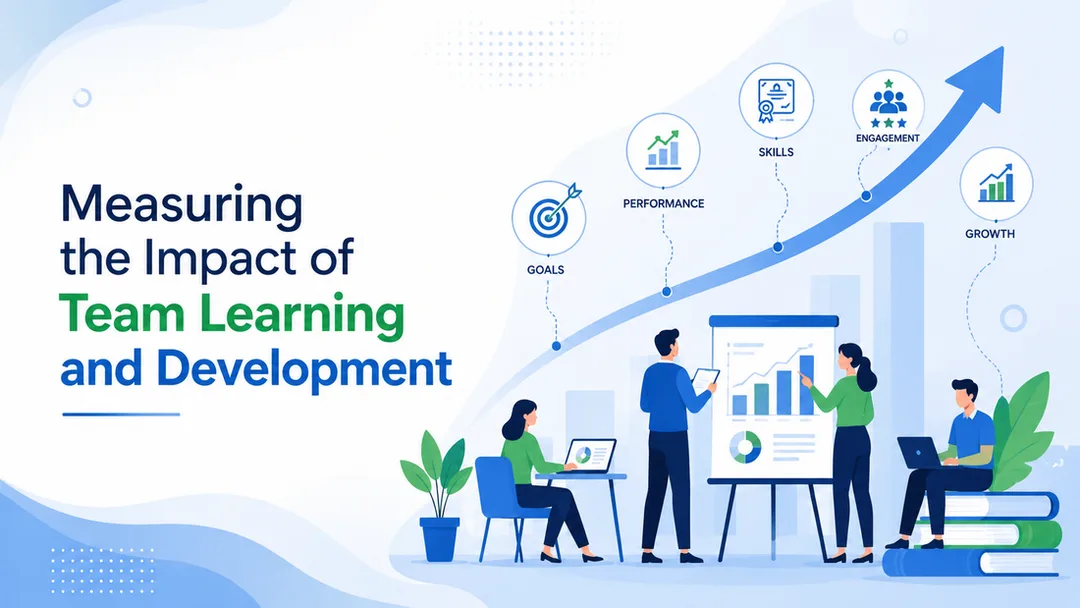 Measuring the Impact of Team Learning and Development

GOALS

PERFORMANCE

SKILLS

ENGAGEMENT

GROWTH